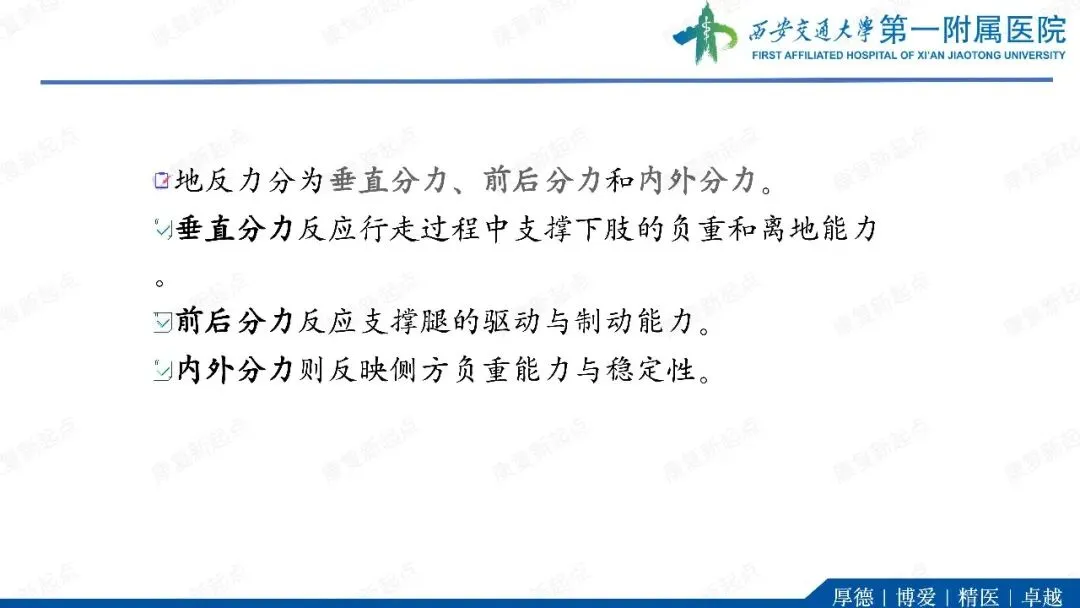 西安交通大學第一附属医院
FIRST AFFILIATED HOSPITAL OF XI'AN JIAOTONG UNIVERSITY

地反力分为垂直分力、前后分力和内外分力。

垂直分力反应行走过程中支撑下肢的负重和离地能力。

前后分力反应支撑腿的驱动与制动能力。

内外分力则反映侧方负重能力与稳定性。

厚德 | 博爱 | 精医 | 卓越